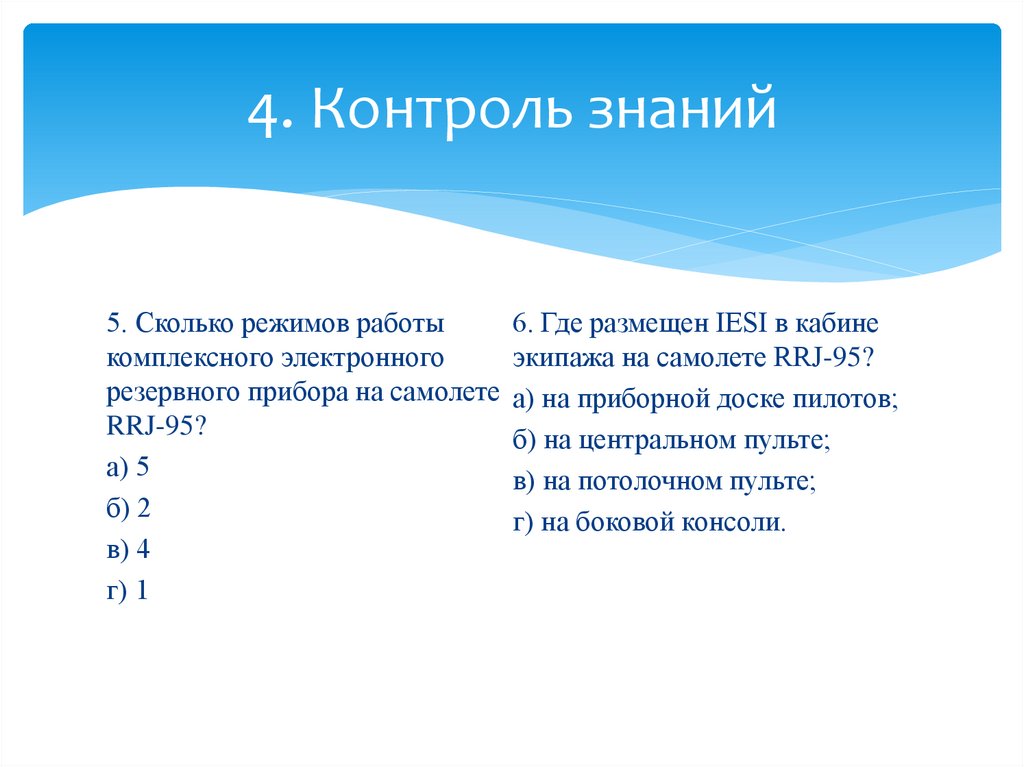 4. Контроль знаний

5. Сколько режимов работы комплексного электронного резервного прибора на самолете RRJ-95?

а) 5

б) 2

в) 4

г) 1

6. Где размещен IESI в кабине экипажа на самолете RRJ-95?

а) на приборной доске пилотов;

б) на центральном пульте;

в) на потолочном пульте;

г) на боковой консоли.